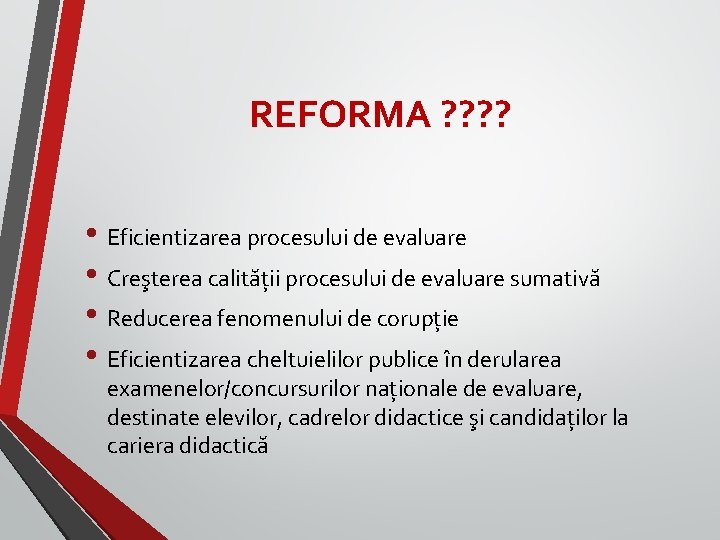 REFORMA ????

• Eficientizarea procesului de evaluare
• Creşterea calităţii procesului de evaluare sumativă
• Reducerea fenomenului de corupţie
• Eficientizarea cheltuielilor publice în derularea examenelor/concursurilor naţionale de evaluare, destinate elevilor, cadrelor didactice şi candidaţilor la cariera didactică